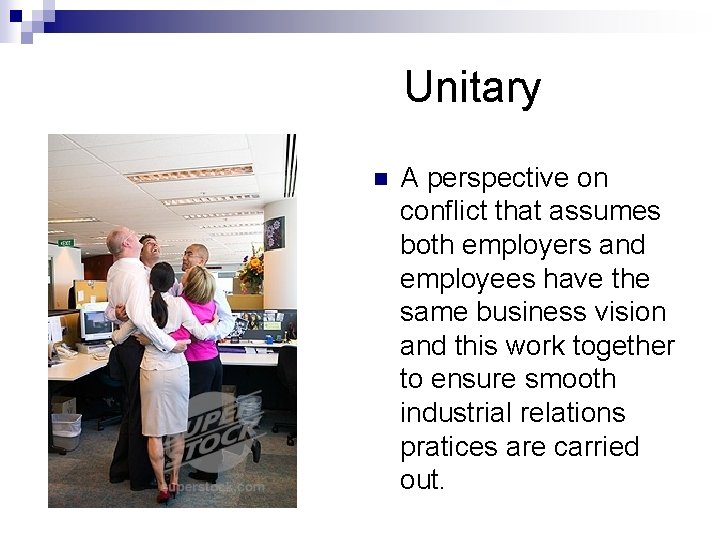 Unitary

EXIT

SUPER STOCK

superstock.com

A perspective on conflict that assumes both employers and employees have the same business vision and this work together to ensure smooth industrial relations pratices are carried out.